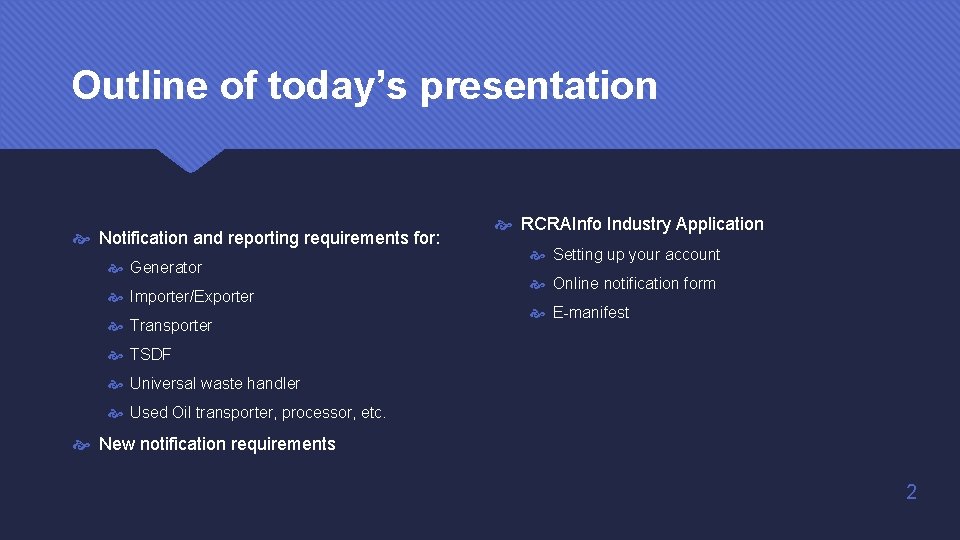 Outline of today’s presentation

Notification and reporting requirements for:

Generator

Importer/Exporter

Transporter

TSDF

Universal waste handler

Used Oil transporter, processor, etc.

New notification requirements

RCRAInfo Industry Application

Setting up your account

Online notification form

E-manifest

2